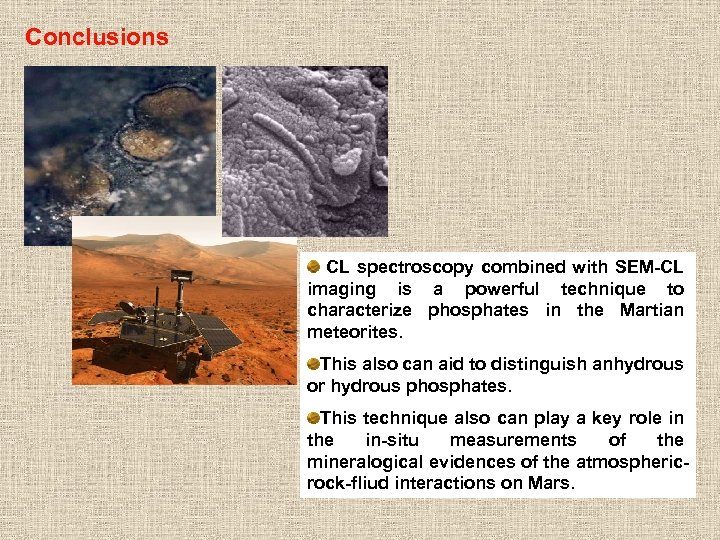 Conclusions

CL spectroscopy combined with SEM-CL imaging is a powerful technique to characterize phosphates in the Martian meteorites.

This also can aid to distinguish anhydrous or hydrous phosphates.

This technique also can play a key role in the in-situ measurements of the mineralogical evidences of the atmospheric-rock-fliud interactions on Mars.